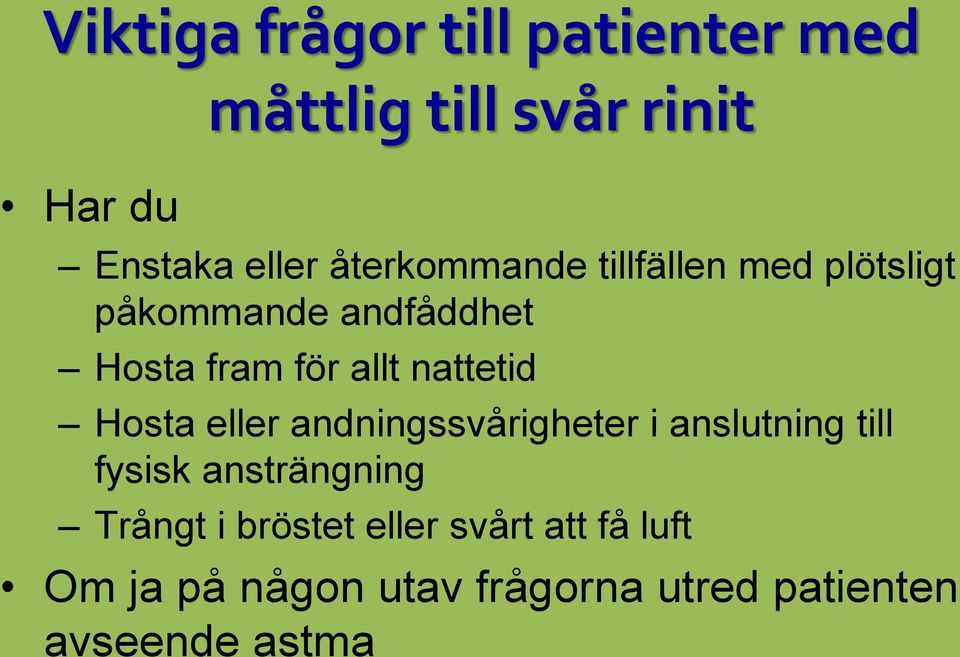 Viktiga frågor till patienter med måttlig till svår rinit

• Har du

– Enstaka eller återkommande tillfällen med plötsligt påkommande andfåddhet

– Hosta fram för allt nattetid

– Hosta eller andningssvårigheter i anslutning till fysisk ansträngning

– Trångt i bröstet eller svårt att få luft

• Om ja på någon utav frågorna utred patienten avseende astma